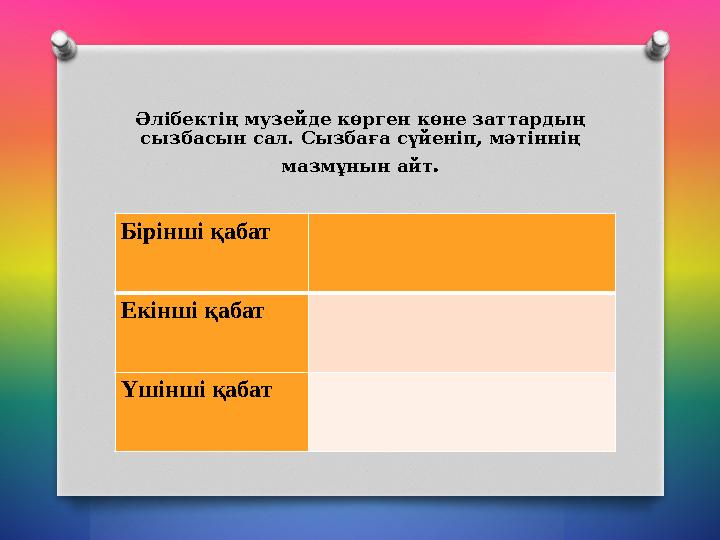 Әлібектің музейде көрген көне заттардың сызбасын сал. Сызбаға сүйеніп, мәтіннің мазмұнын айт.

| Бірінші қабат | |
|---|---|
| Екінші қабат | |
| Үшінші қабат | |